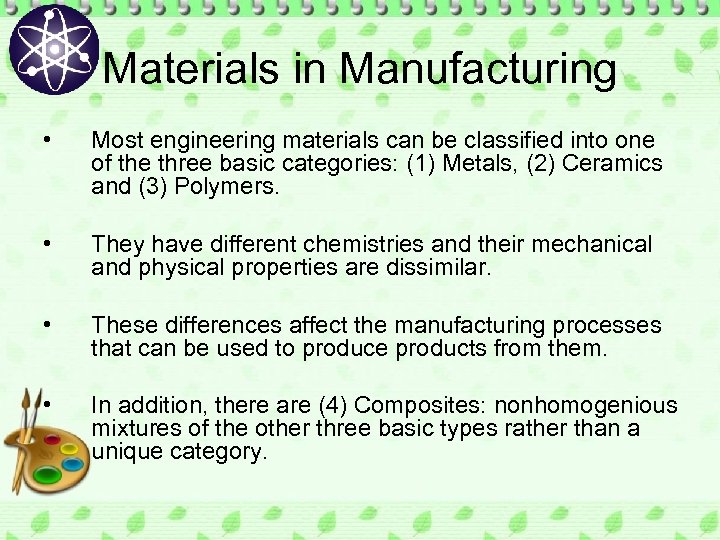 Materials in Manufacturing

• Most engineering materials can be classified into one of the three basic categories: (1) Metals, (2) Ceramics and (3) Polymers.

• They have different chemistries and their mechanical and physical properties are dissimilar.

• These differences affect the manufacturing processes that can be used to produce products from them.

• In addition, there are (4) Composites: nonhomogenious mixtures of the other three basic types rather than a unique category.